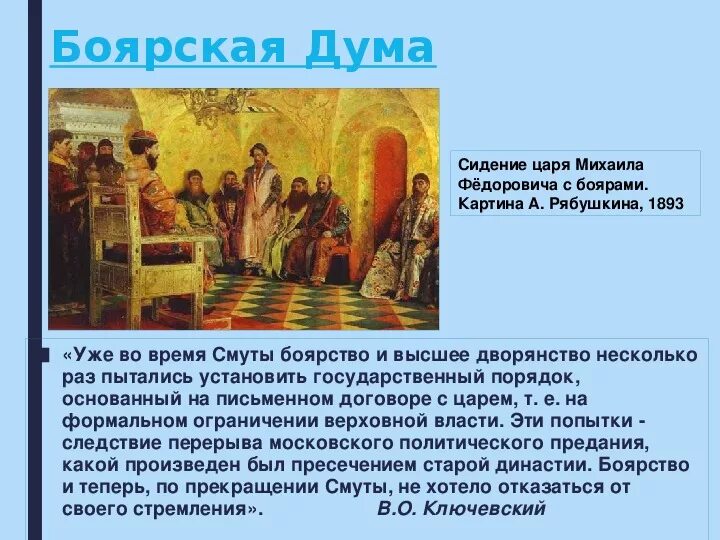 Боярская Дума

Сидение царя Михаила Фёдоровича с боярами. Картина А. Рябушкина, 1893

«Уже во время Смуты боярство и высшее дворянство несколько раз пытались установить государственный порядок, основанный на письменном договоре с царем, т. е. на формальном ограничении верховной власти. Эти попытки - следствие перерыва московского политического предания, какой произведен был пресечением старой династии. Боярство и теперь, по прекращении Смуты, не хотело отказаться от своего стремления». В.О. Ключевский